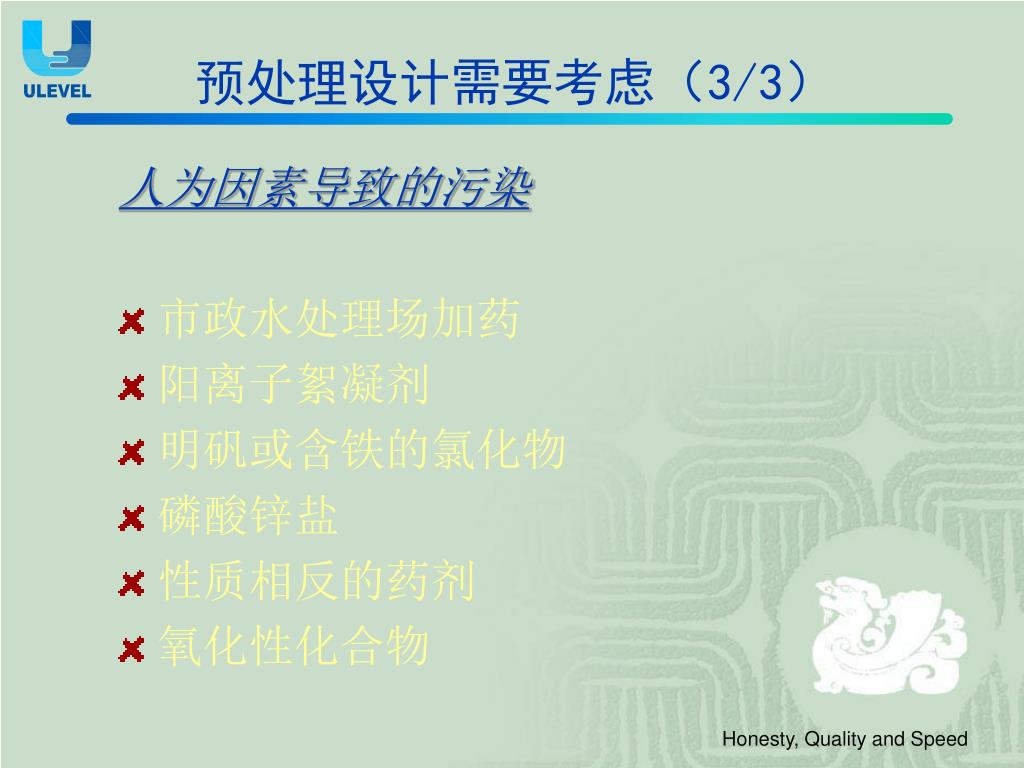 ULEVEL

预处理设计需要考虑（3/3）

人为因素导致的污染

市政水处理场加药
阳离子絮凝剂
明矾或含铁的氯化物
磷酸锌盐
性质相反的药剂
氧化性化合物

Honesty, Quality and Speed